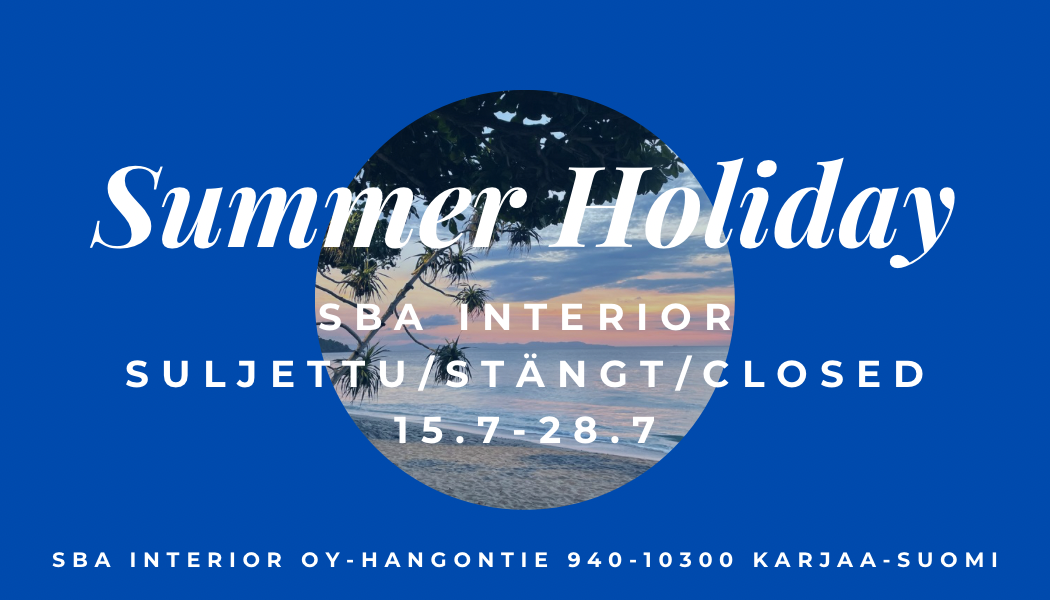 Summer Holiday

SBA INTERIOR
SULJETTU/STÄNGT/CLOSED
15.7-28.7

SBA INTERIOR OY-HANGONTIE 940-10300 KARJAA-SUOMI